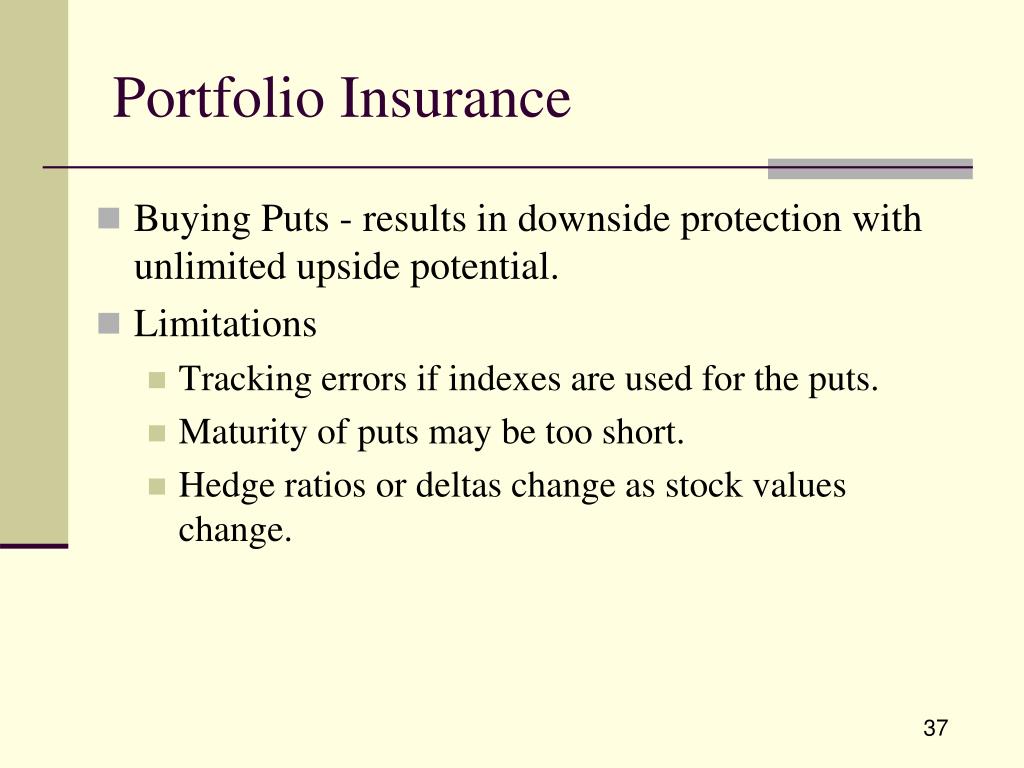 Portfolio Insurance

Buying Puts - results in downside protection with unlimited upside potential.

Limitations

Tracking errors if indexes are used for the puts.

Maturity of puts may be too short.

Hedge ratios or deltas change as stock values change.

37